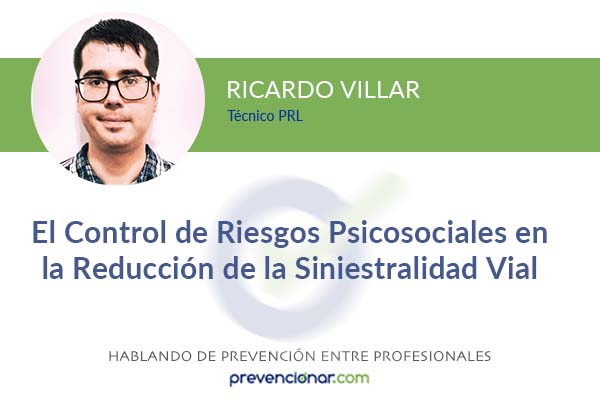 RICARDO VILLAR
Técnico PRL

El Control de Riesgos Psicosociales en la Reducción de la Siniestralidad Vial

HABLANDO DE PREVENCIÓN ENTRE PROFESIONALES
prevencionar.com